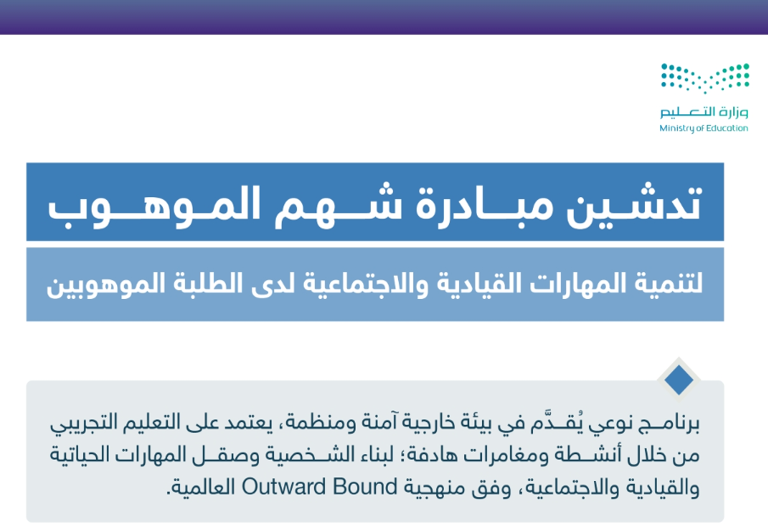 وزارة التعليم
Ministry of Education

تدشين مبادرة شهم الموهوب

لتنمية المهارات القيادية والاجتماعية لدى الطلبة الموهوبين

برنامج نوعي يُقدَّم في بيئة خارجية آمنة ومنظمة، يعتمد على التعليم التجريبي من خلال أنشطة ومغامرات هادفة؛ لبناء الشخصية وصقل المهارات الحياتية والقيادية والاجتماعية، وفق منهجية Outward Bound العالمية.